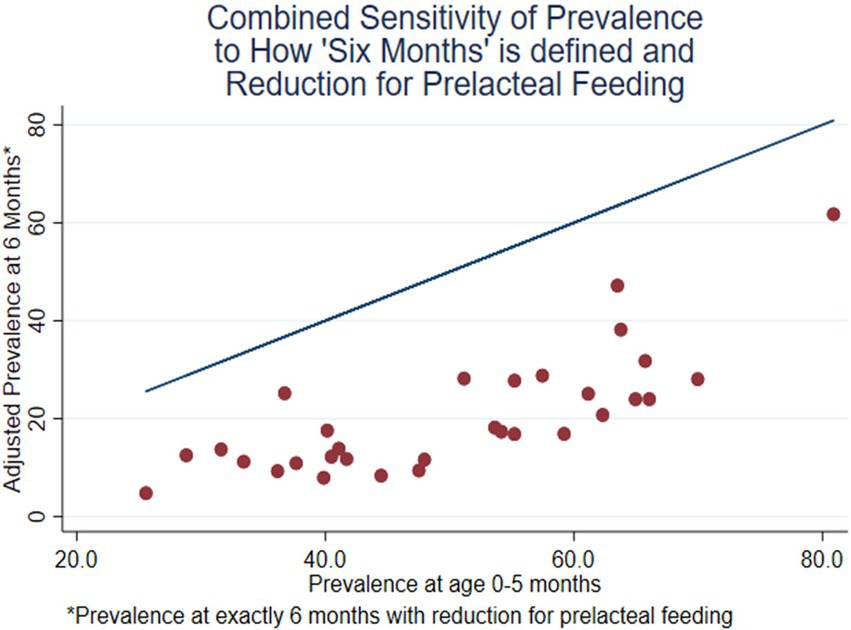 Combined Sensitivity of Prevalence to How 'Six Months' is defined and Reduction for Prelacteal Feeding

Adjusted Prevalence at 6 Months*

80
60
40
20
0

20.0
40.0
60.0
80.0

Prevalence at age 0-5 months

*Prevalence at exactly 6 months with reduction for prelacteal feeding